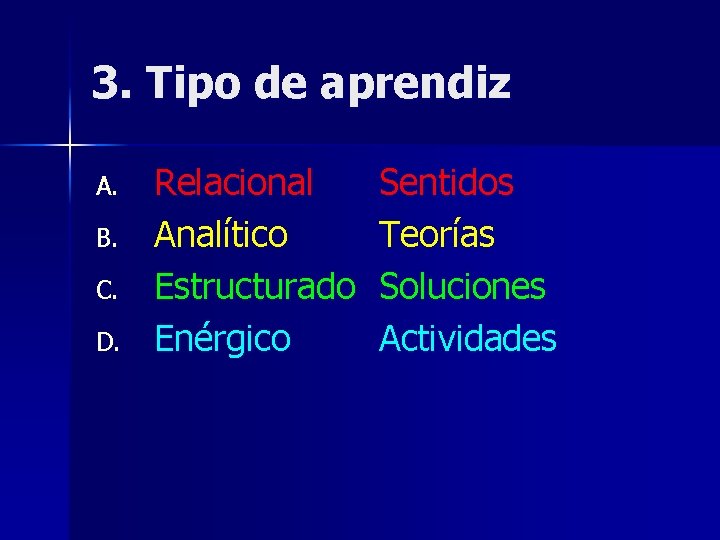 3. Tipo de aprendiz

A. Relacional Sentidos
B. Analítico Teorías
C. Estructurado Soluciones
D. Enérgico Actividades